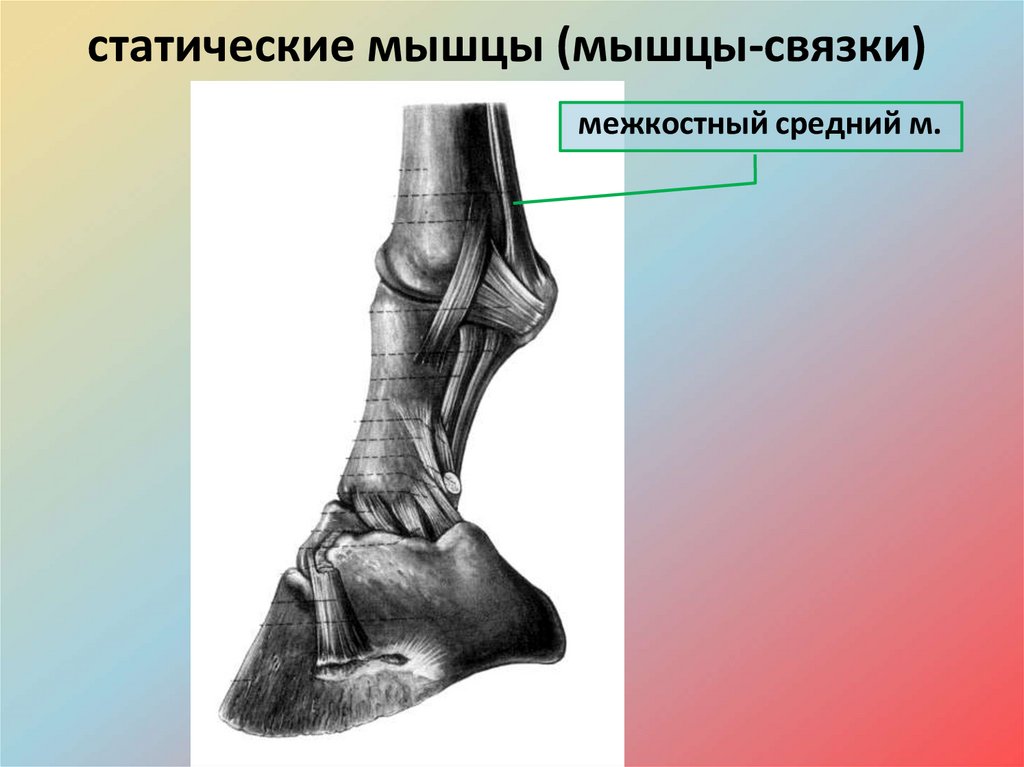 статические мышцы (мышцы-связки)

межкостный средний м.